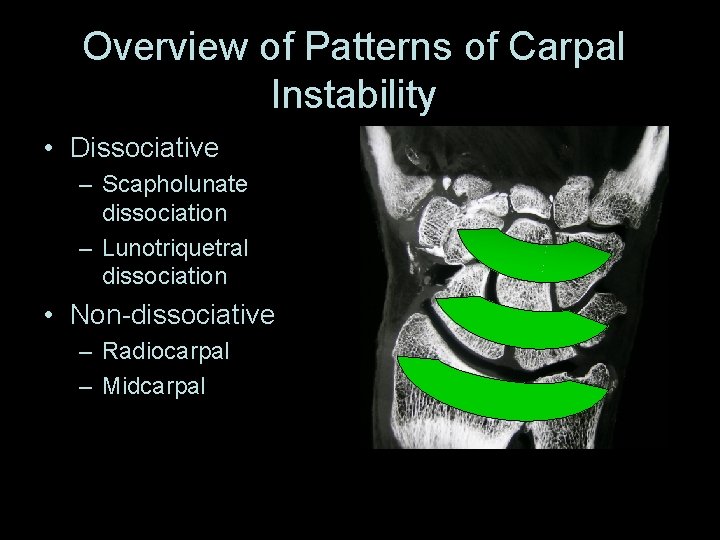 Overview of Patterns of Carpal Instability

• Dissociative
– Scapholunate dissociation
– Lunotriquetral dissociation
• Non-dissociative
– Radiocarpal
– Midcarpal